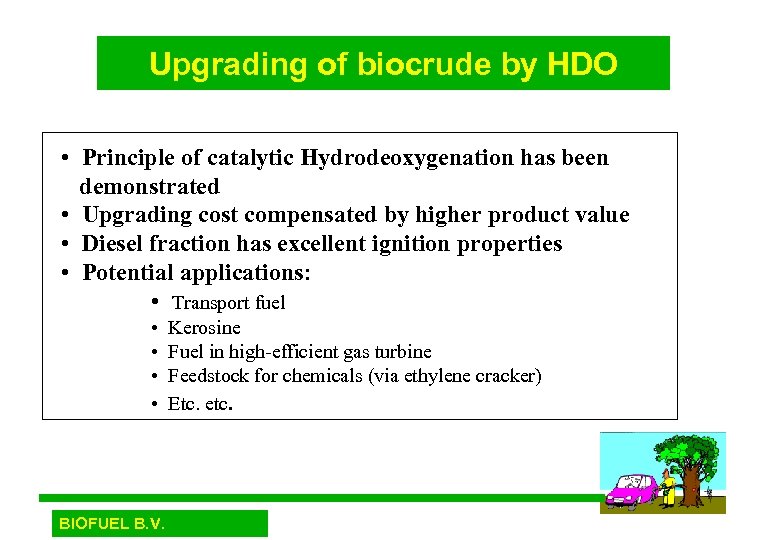 Upgrading of biocrude by HDO

• Principle of catalytic Hydrodeoxygenation has been demonstrated
• Upgrading cost compensated by higher product value
• Diesel fraction has excellent ignition properties
• Potential applications:
• Transport fuel
• Kerosine
• Fuel in high-efficient gas turbine
• Feedstock for chemicals (via ethylene cracker)
• Etc. etc.

BIOFUEL B.V.